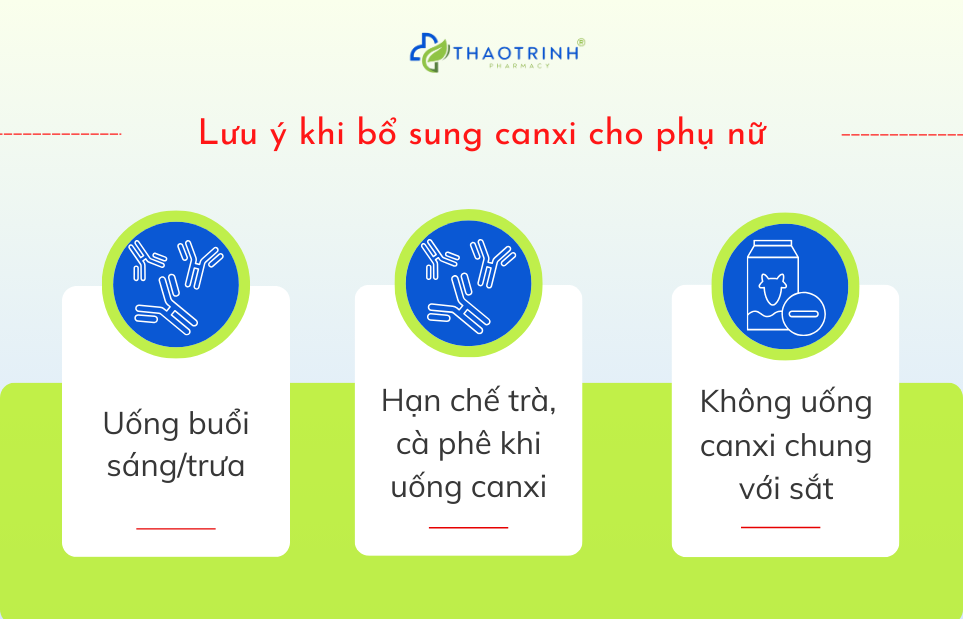 THAOTRINH®
PHARMACY

Lưu ý khi bổ sung canxi cho phụ nữ

Uống buổi sáng/trưa

Hạn chế trà, cà phê khi uống canxi

Không uống canxi chung với sắt